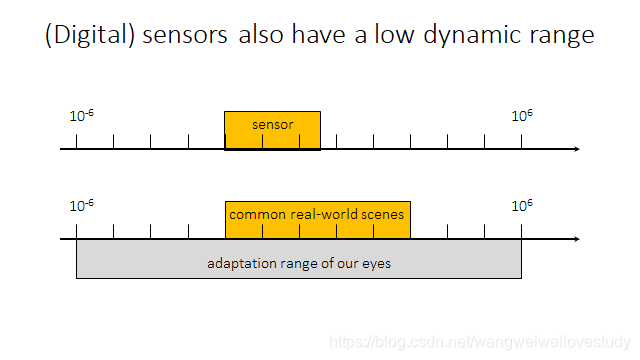 (Digital) sensors also have a low dynamic range

$10^{-6}$

sensor

$10^{6}$

$10^{-6}$

common real-world scenes

$10^{6}$

adaptation range of our eyes

https://blog.csdn.net/wangweiweilovestudy